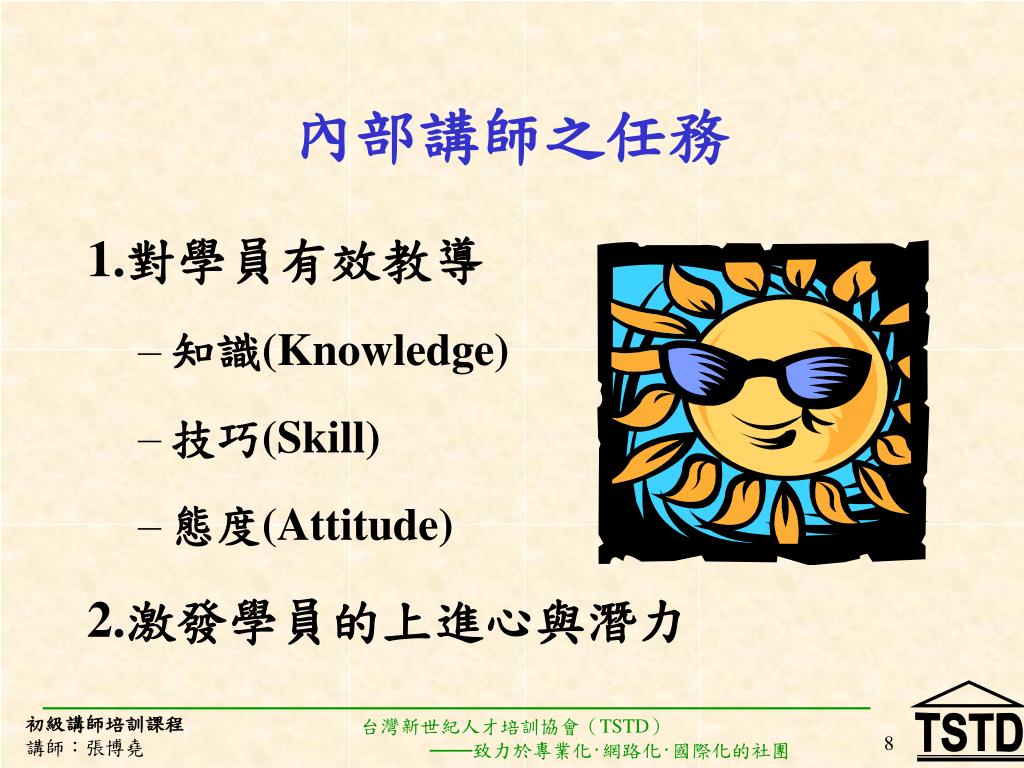 內部講師之任務

1.對學員有效教導

– 知識(Knowledge)

– 技巧(Skill)

– 態度(Attitude)

2.激發學員的上進心與潛力

初級講師培訓課程
講師：張博堯

台灣新世紀人才培訓協會（TSTD）
——致力於專業化·網路化·國際化的社團

8

TSTD